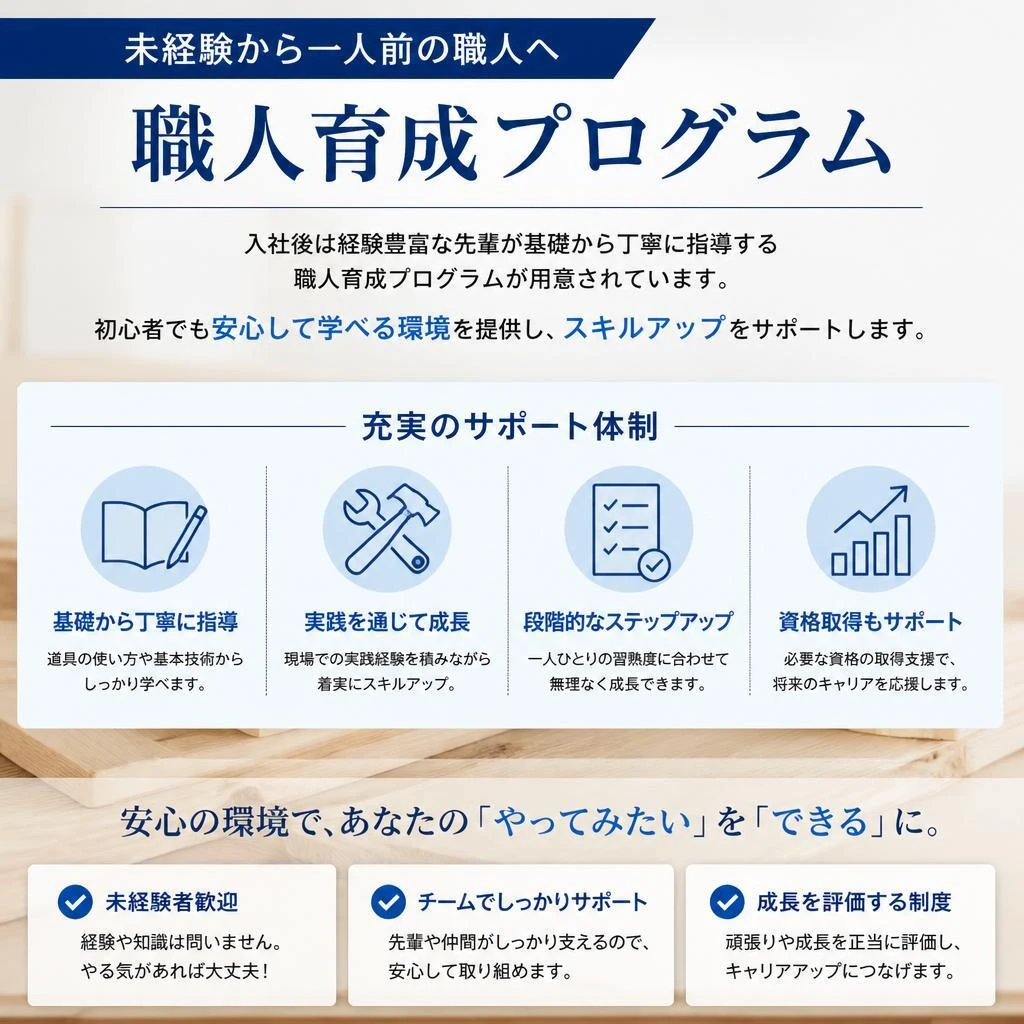 未経験から一人前の職人へ

職人育成プログラム

入社後は経験豊富な先輩が基礎から丁寧に指導する職人育成プログラムが用意されています。

初心者でも安心して学べる環境を提供し、スキルアップをサポートします。

充実のサポート体制

基礎から丁寧に指導
道具の使い方や基本技術からしっかり学べます。

実践を通じて成長
現場での実践経験を積みながら着実にスキルアップ。

段階的なステップアップ
一人ひとりの習熟度に合わせて無理なく成長できます。

資格取得もサポート
必要な資格の取得支援で、将来のキャリアを応援します。

安心の環境で、あなたの「やってみたい」を「できる」に。

未経験者歓迎
経験や知識は問いません。やる気があれば大丈夫！

チームでしっかりサポート
先輩や仲間がしっかり支えるので、安心して取り組めます。

成長を評価する制度
頑張りや成長を正当に評価し、キャリアアップにつなげます。